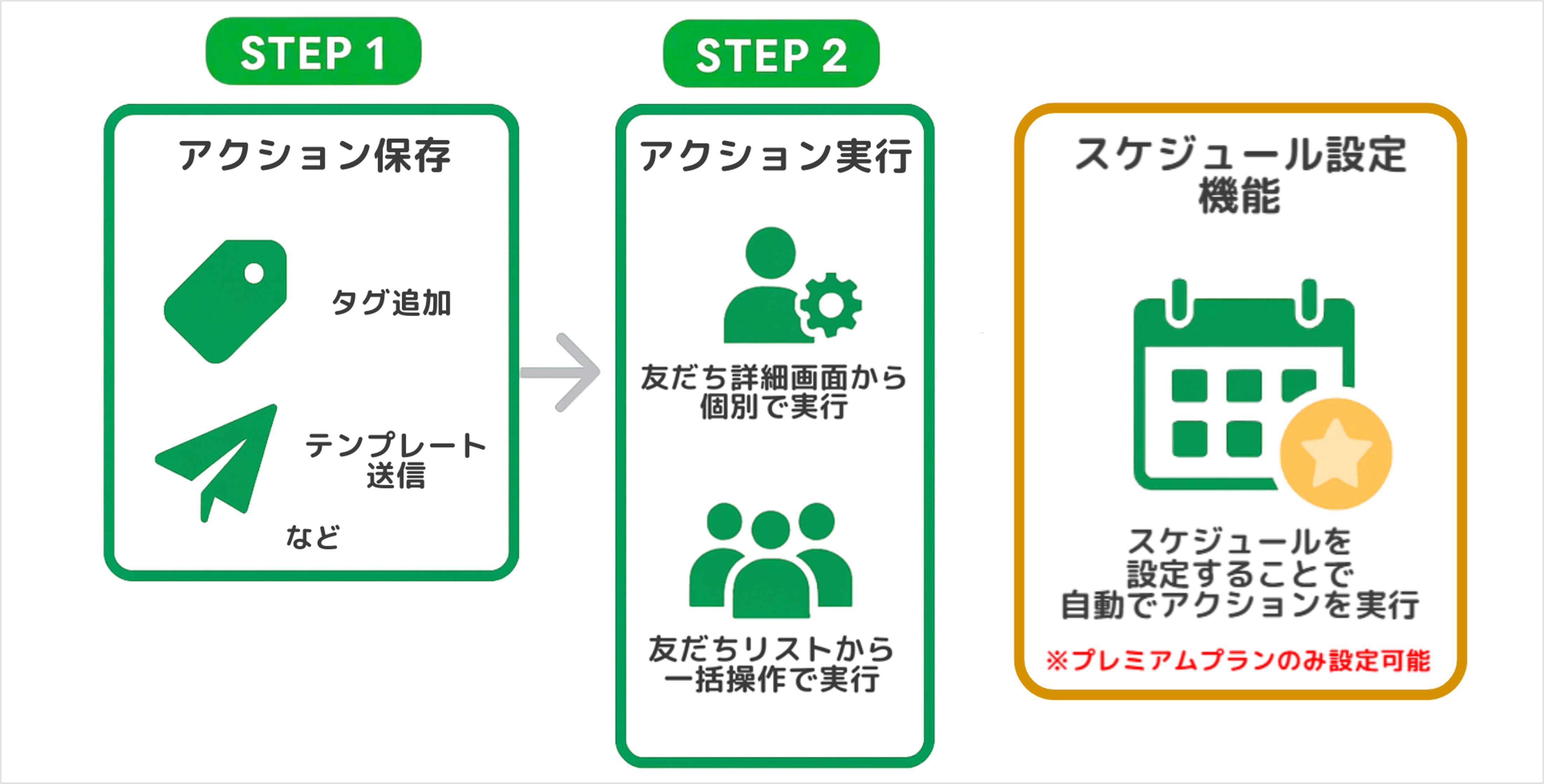 STEP 1

アクション保存

タグ追加

テンプレート送信

など

STEP 2

アクション実行

友だち詳細画面から個別で実行

友だちリストから一括操作で実行

スケジュール設定機能

スケジュールを設定することで自動でアクションを実行

※プレミアムプランのみ設定可能